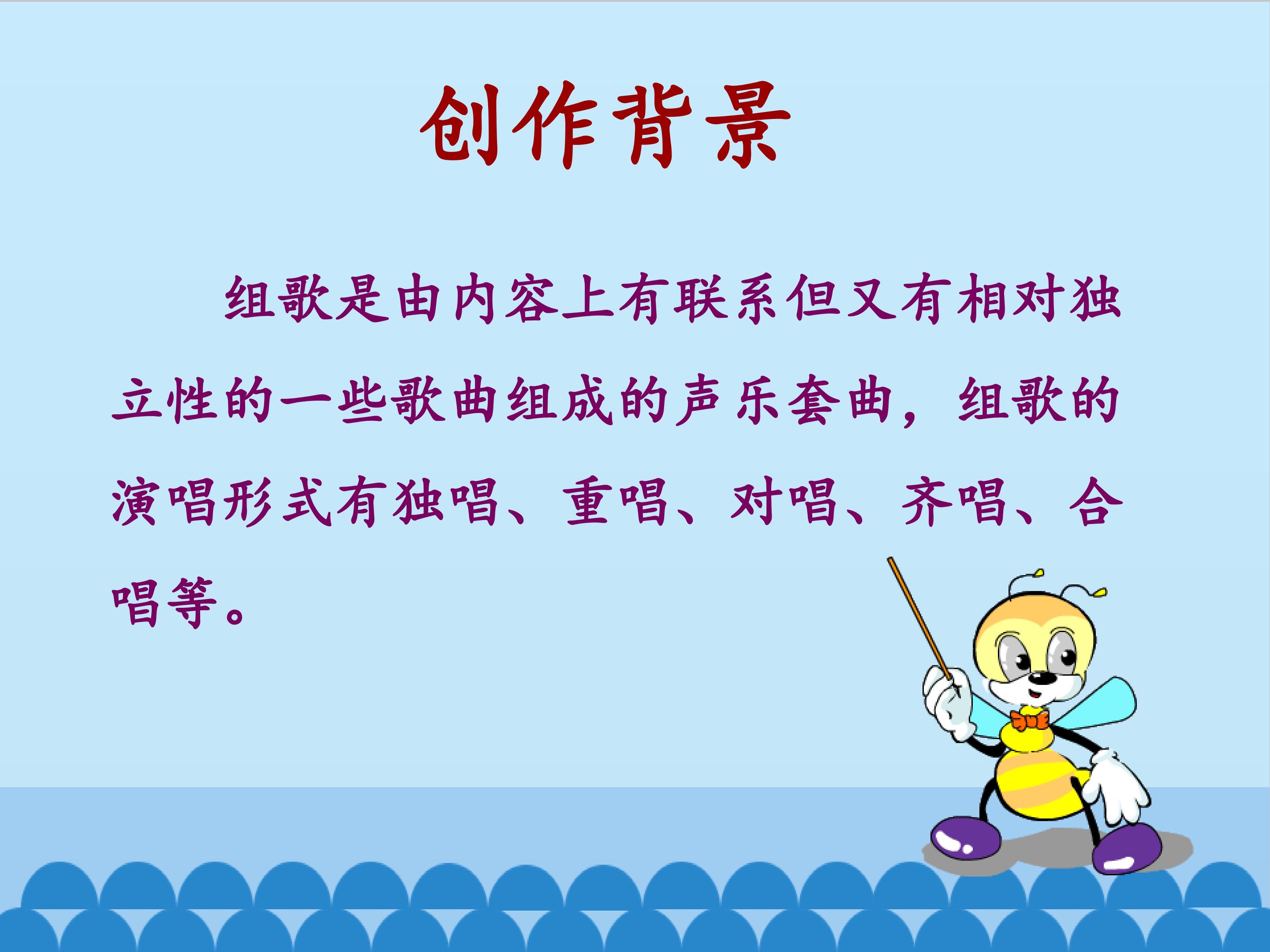 创作背景

组歌是由内容上有联系但又有相对独立性的一些歌曲组成的声乐套曲，组歌的演唱形式有独唱、重唱、对唱、齐唱、合唱等。